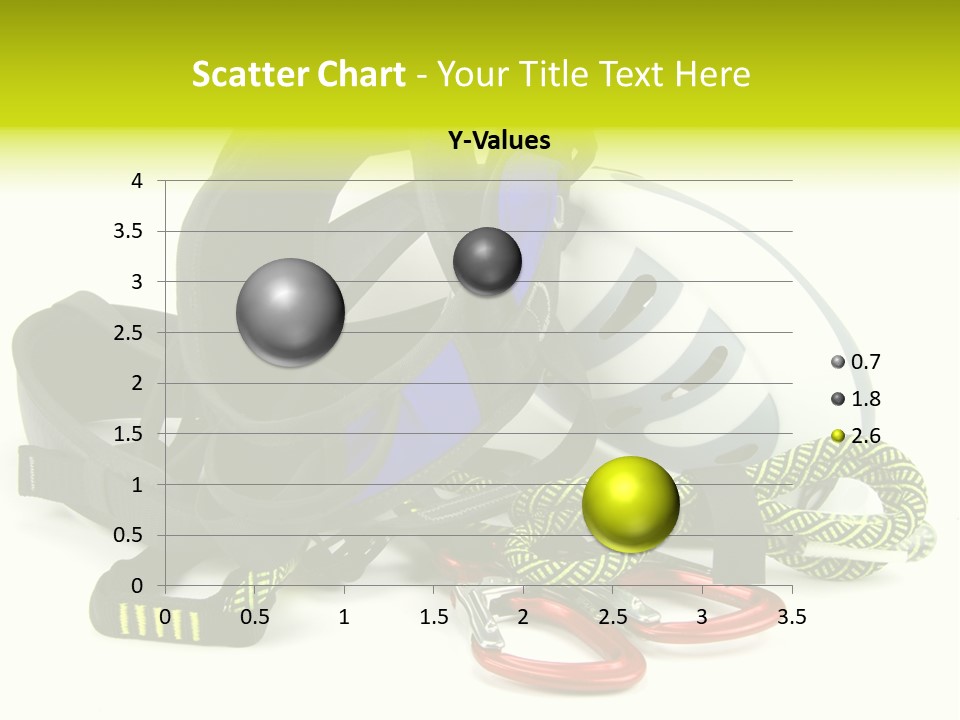 Scatter Chart - Your Title Text Here

Y-Values

4
3.5
3
2.5
2
1.5
1
0.5
0

0 0.5 1 1.5 2 2.5 3 3.5

0.7
1.8
2.6